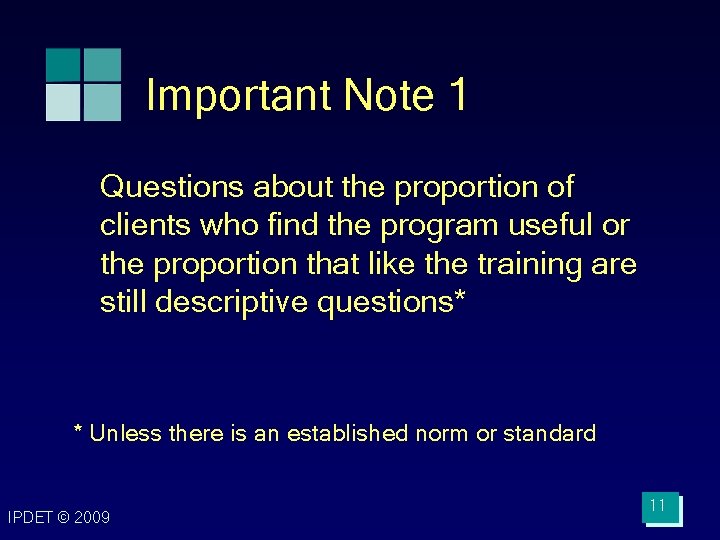 Important Note 1

Questions about the proportion of clients who find the program useful or the proportion that like the training are still descriptive questions*

* Unless there is an established norm or standard

IPDET © 2009

11